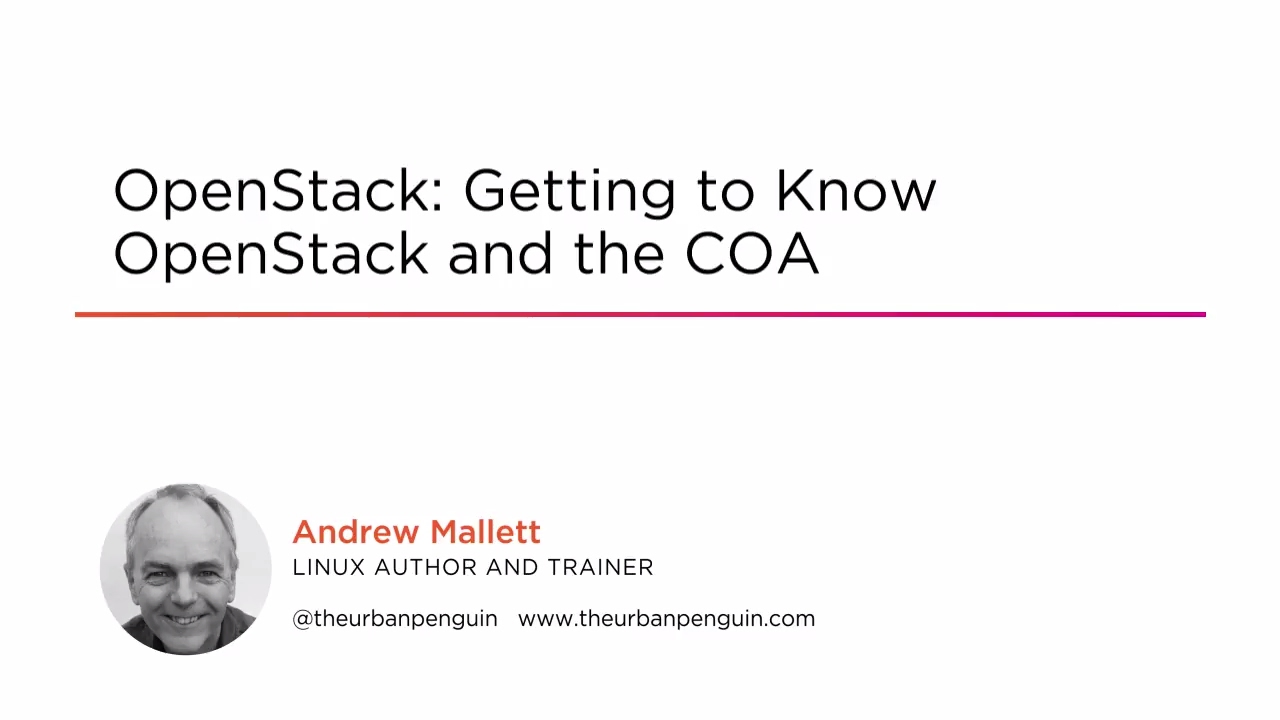 OpenStack: Getting to Know OpenStack and the COA

Andrew Mallett
LINUX AUTHOR AND TRAINER

@theurbanpenguin www.theurbanpenguin.com